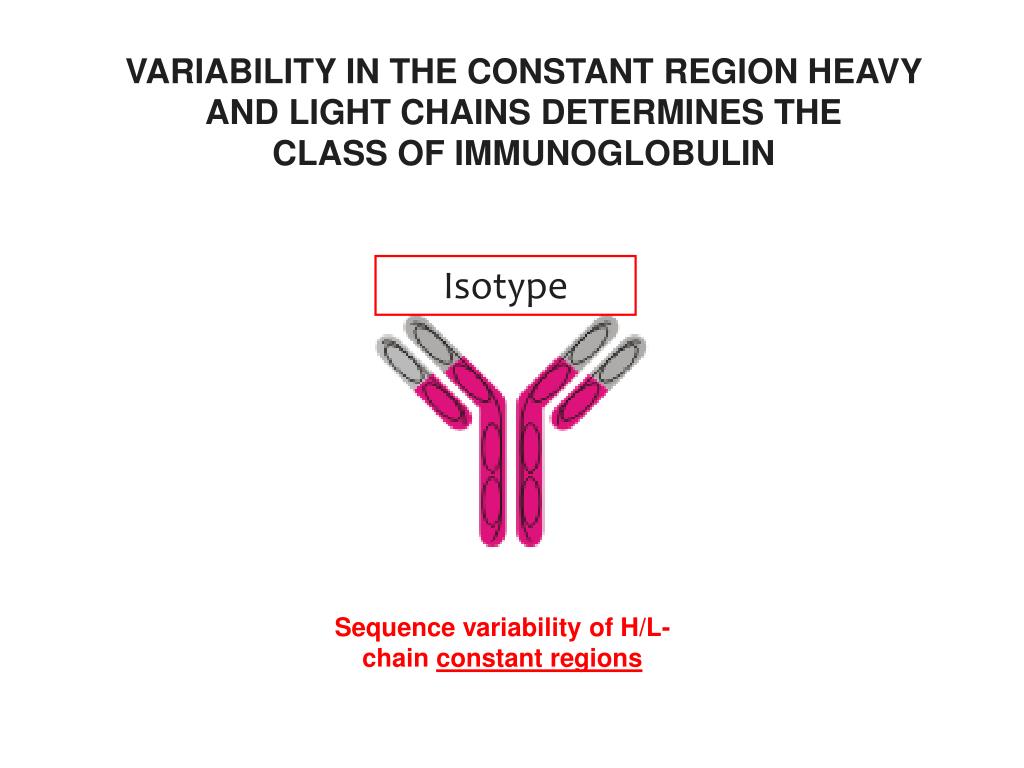 VARIABILITY IN THE CONSTANT REGION HEAVY AND LIGHT CHAINS DETERMINES THE CLASS OF IMMUNOGLOBULIN

Isotype

Sequence variability of H/L-chain constant regions